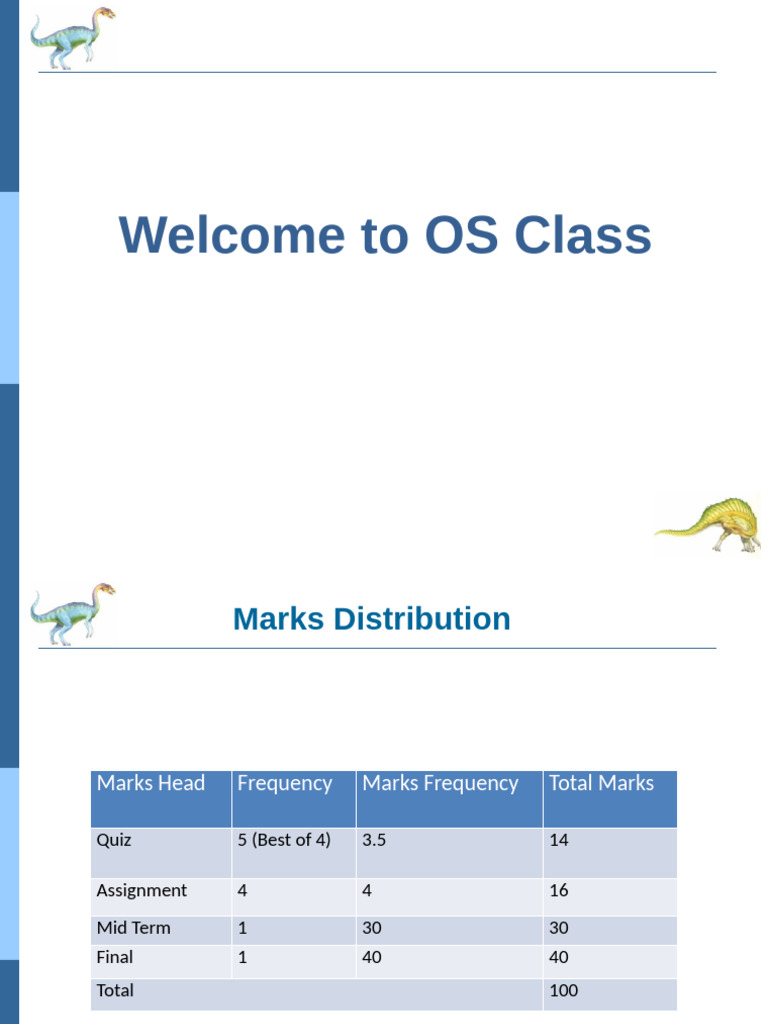 Welcome to OS Class

Marks Distribution

| Marks Head | Frequency | Marks Frequency | Total Marks |
|---|---|---|---|
| Quiz | 5 (Best of 4) | 3.5 | 14 |
| Assignment | 4 | 4 | 16 |
| Mid Term | 1 | 30 | 30 |
| Final | 1 | 40 | 40 |
| Total | | | 100 |